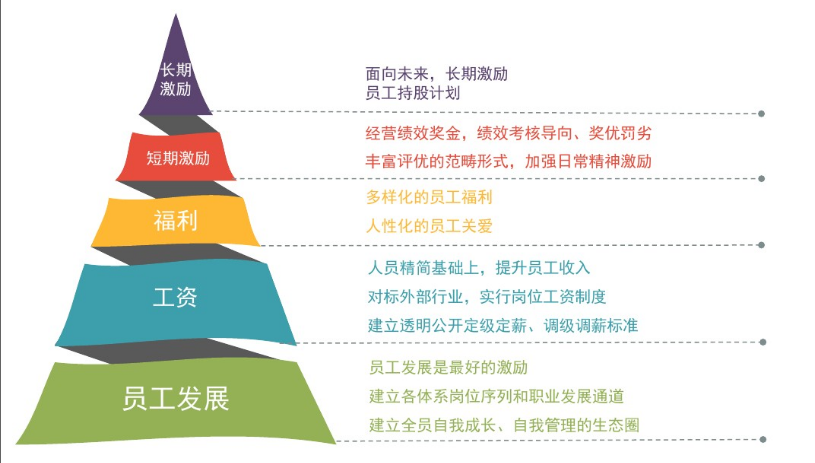 长期激励

面向未来，长期激励
员工持股计划

短期激励

经营绩效奖金，绩效考核导向、奖优罚劣
丰富评优的范畴形式，加强日常精神激励

福利

多样化的员工福利
人性化的员工关爱

工资

人员精简基础上，提升员工收入
对标外部行业，实行岗位工资制度
建立透明公开定级定薪、调级调薪标准

员工发展

员工发展是最好的激励
建立各体系岗位序列和职业发展通道
建立全员自我成长、自我管理的生态圈